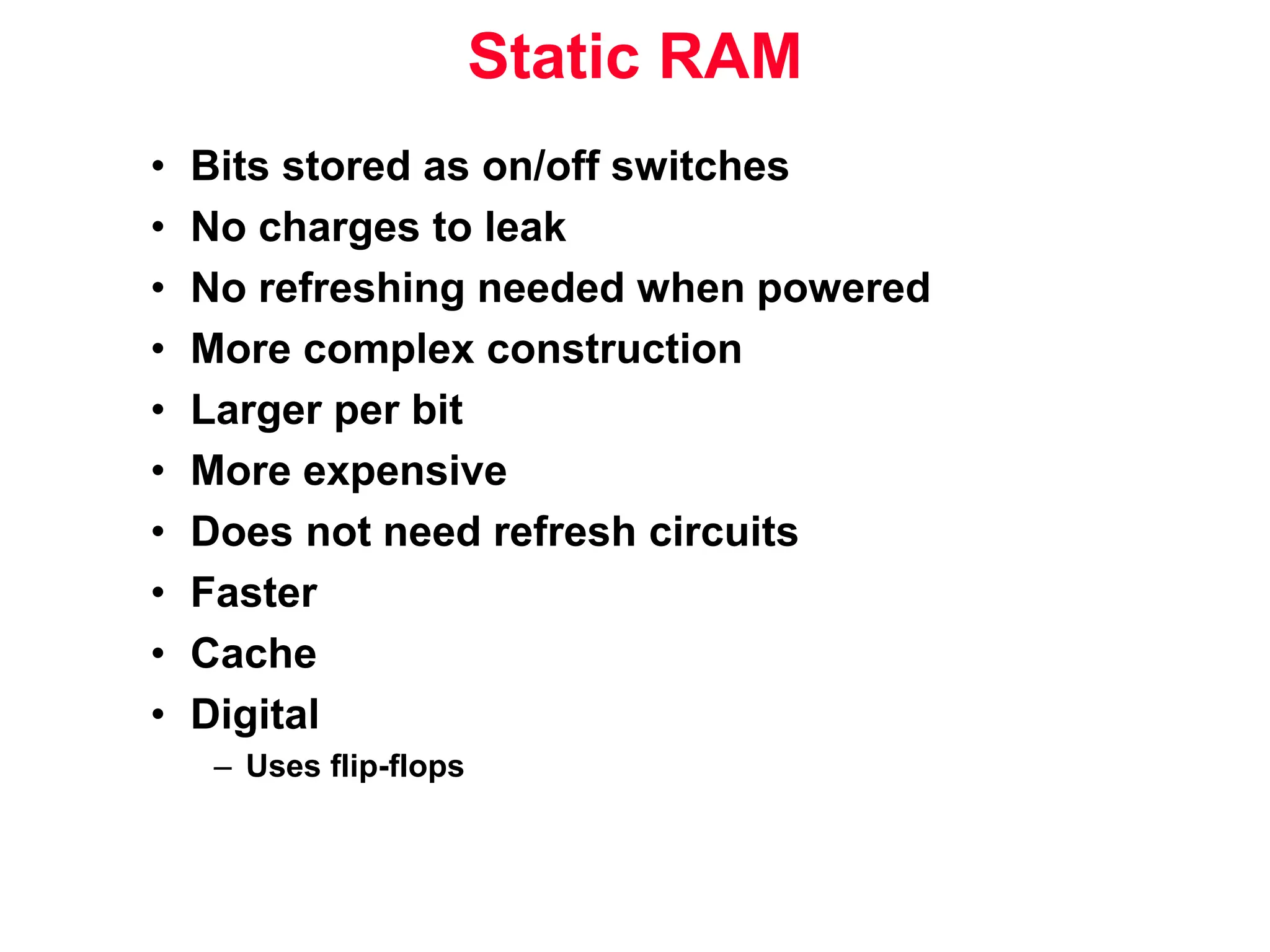 Static RAM

• Bits stored as on/off switches
• No charges to leak
• No refreshing needed when powered
• More complex construction
• Larger per bit
• More expensive
• Does not need refresh circuits
• Faster
• Cache
• Digital
– Uses flip-flops